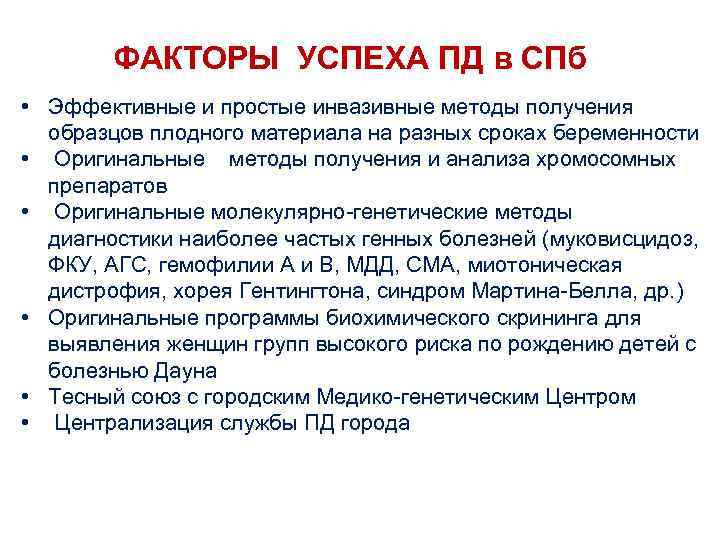 ФАКТОРЫ УСПЕХА ПД в СПб

• Эффективные и простые инвазивные методы получения образцов плодного материала на разных сроках беременности
• Оригинальные методы получения и анализа хромосомных препаратов
• Оригинальные молекулярно-генетические методы диагностики наиболее частых генных болезней (муковисцидоз, ФКУ, АГС, гемофилии А и В, МДД, СМА, миотоническая дистрофия, хорея Гентингтона, синдром Мартина-Белла, др.)
• Оригинальные программы биохимического скрининга для выявления женщин групп высокого риска по рождению детей с болезнью Дауна
• Тесный союз с городским Медико-генетическим Центром
• Централизация службы ПД города